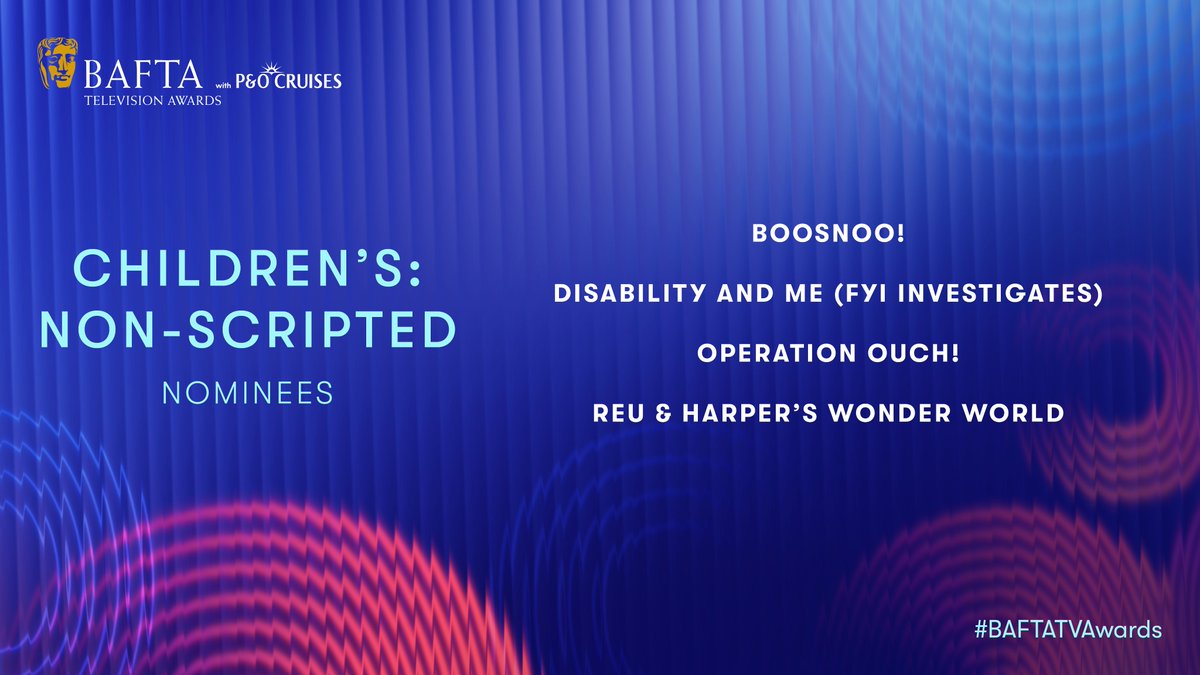 BAFTA TELEVISION AWARDS with P&O CRUISES

CHILDREN'S: NON-SCRIPTED

NOMINEES

BOOSNOO!

DISABILITY AND ME (FYI INVESTIGATES)

OPERATION OUCH!

REU & HARPER'S WONDER WORLD

#BAFTATVAwards